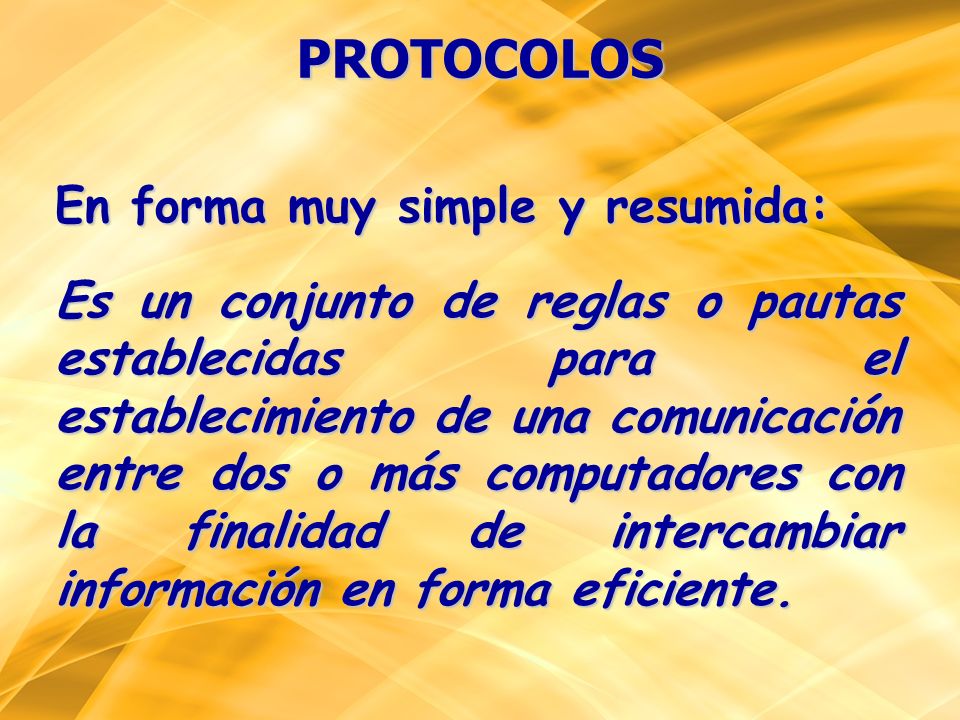 PROTOCOLOS

En forma muy simple y resumida:

Es un conjunto de reglas o pautas establecidas para el establecimiento de una comunicación entre dos o más computadores con la finalidad de intercambiar información en forma eficiente.